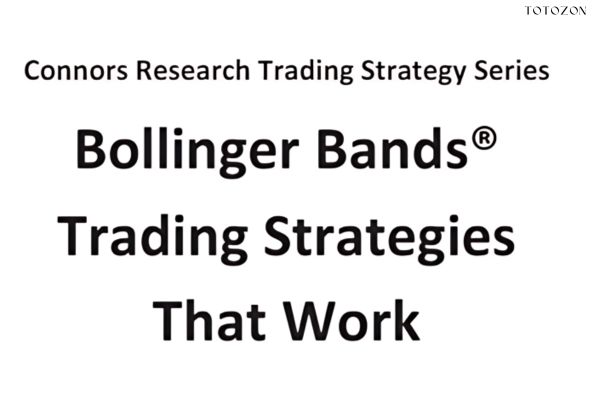 TOTOZON

Connors Research Trading Strategy Series

Bollinger Bands®
Trading Strategies
That Work